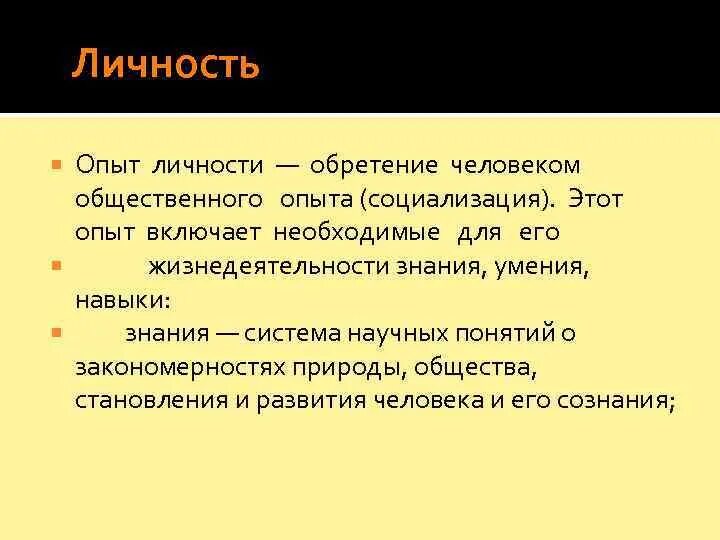 Личность

Опыт личности — обретение человеком общественного опыта (социализация). Этот опыт включает необходимые для его

жизнедеятельности знания, умения, навыки:

знания — система научных понятий о закономерностях природы, общества, становления и развития человека и его сознания;